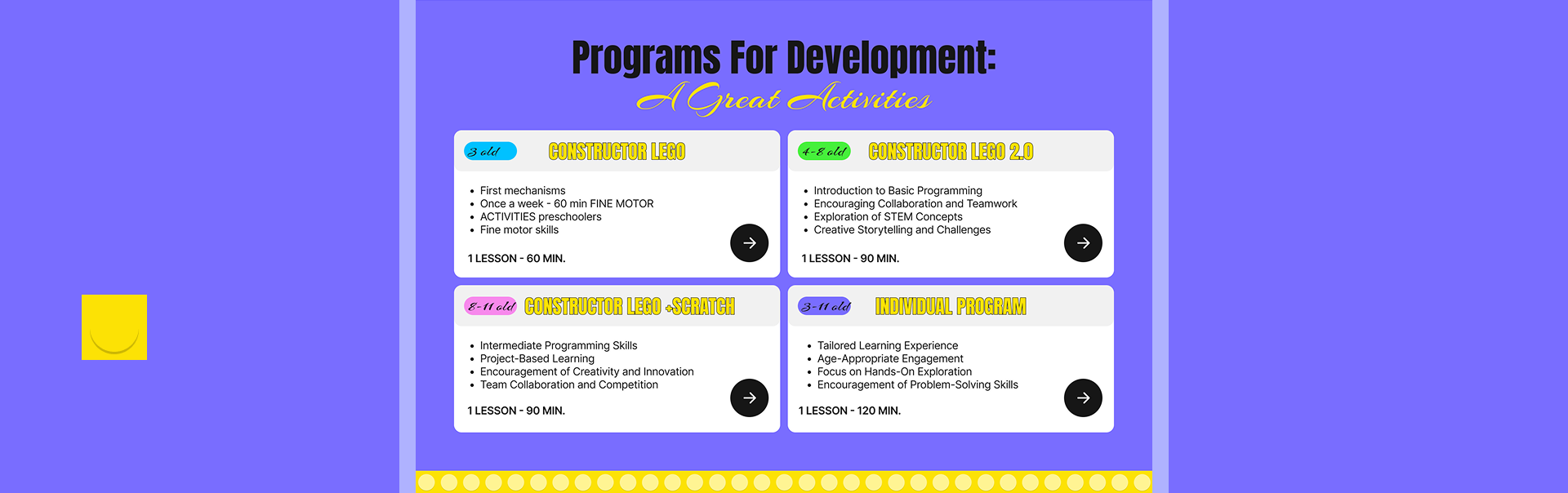 Programs For Development:
A Great Activities

3 old
CONSTRUCTOR LEGO

- First mechanisms
- Once a week - 60 min FINE MOTOR
- ACTIVITIES preschoolers
- Fine motor skills

1 LESSON - 60 MIN.

4-8 old
CONSTRUCTOR LEGO 2.0

- Introduction to Basic Programming
- Encouraging Collaboration and Teamwork
- Exploration of STEM Concepts
- Creative Storytelling and Challenges

1 LESSON - 90 MIN.

8-11 old
CONSTRUCTOR LEGO +SCRATCH

- Intermediate Programming Skills
- Project-Based Learning
- Encouragement of Creativity and Innovation
- Team Collaboration and Competition

1 LESSON - 90 MIN.

3-11 old
INDIVIDUAL PROGRAM

- Tailored Learning Experience
- Age-Appropriate Engagement
- Focus on Hands-On Exploration
- Encouragement of Problem-Solving Skills

1 LESSON - 120 MIN.